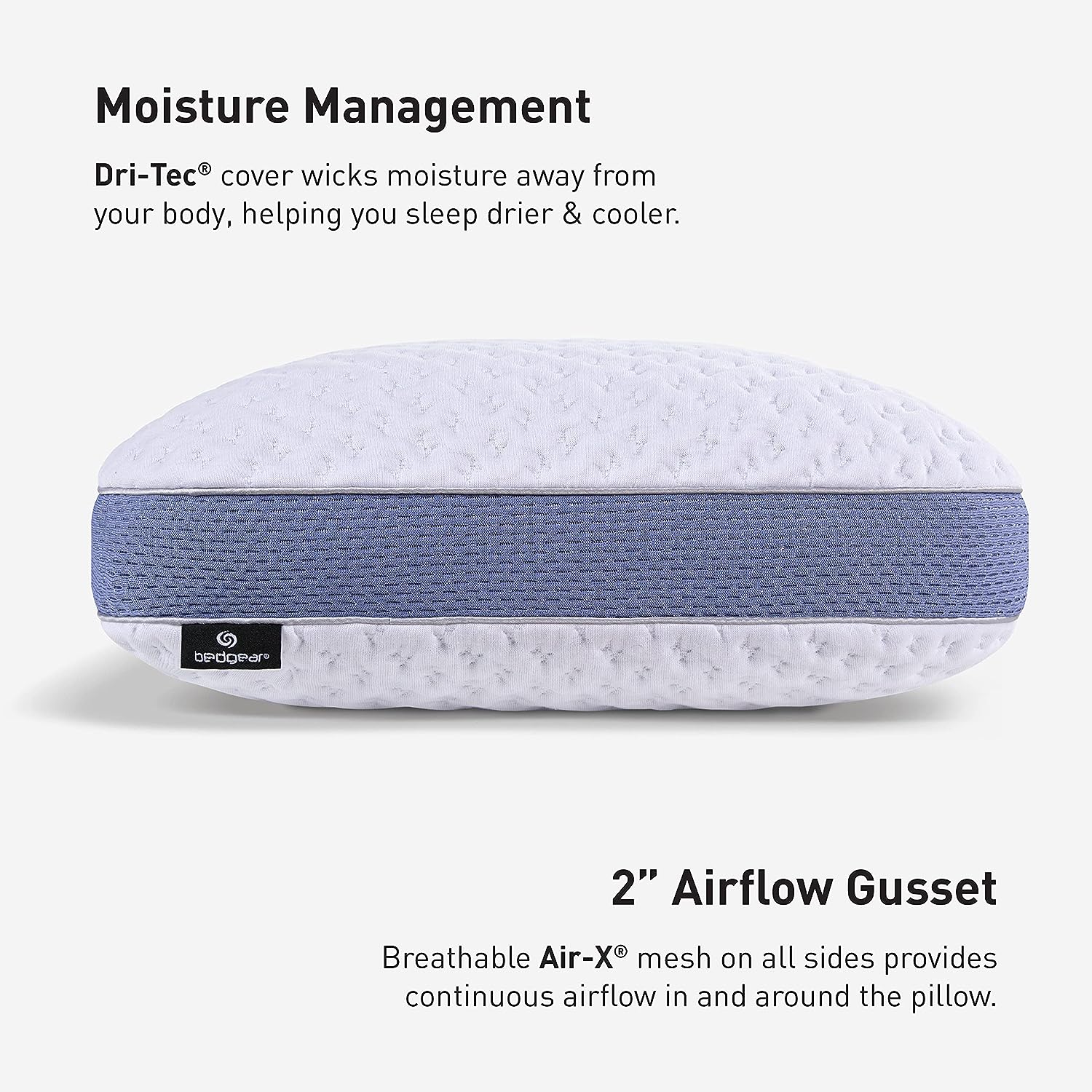 Moisture Management

Dri-Tec® cover wicks moisture away from your body, helping you sleep drier & cooler.

bedgear®

2" Airflow Gusset

Breathable Air-X® mesh on all sides provides continuous airflow in and around the pillow.